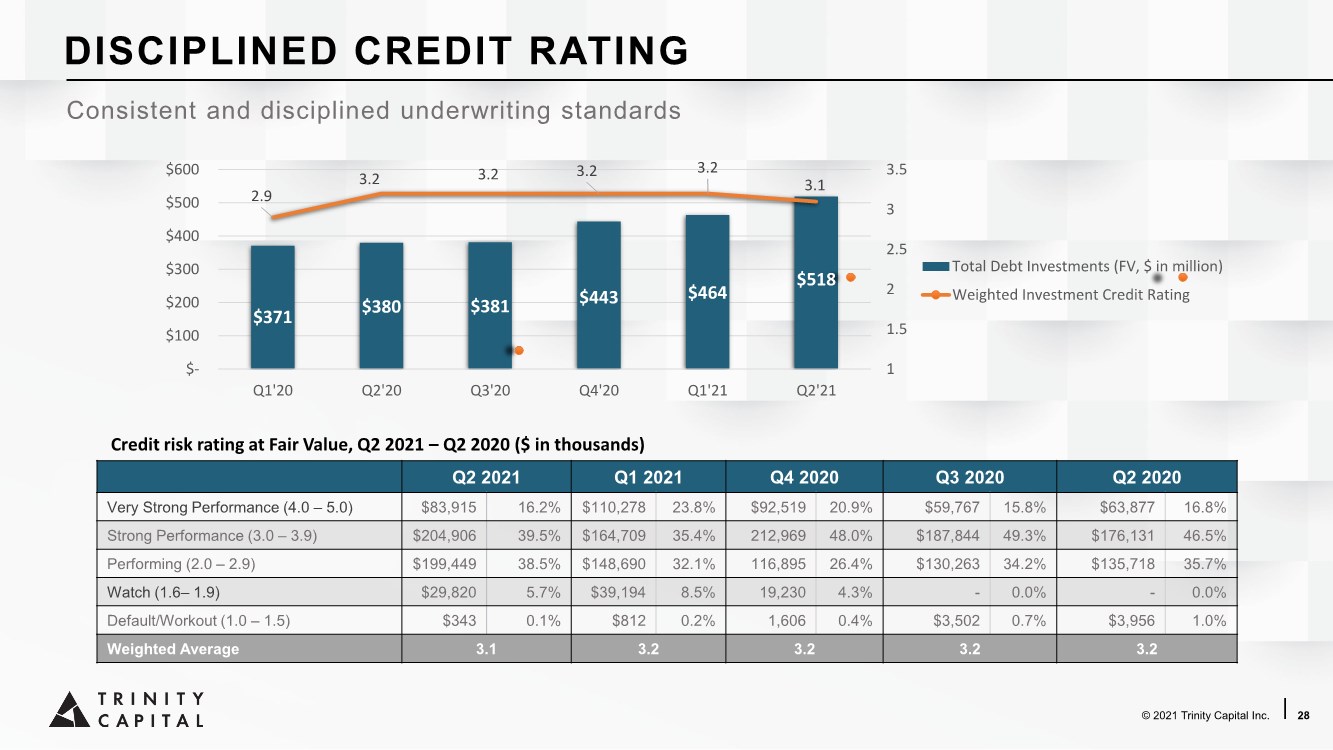 DISCIPLINED CREDIT RATING

Consistent and disciplined underwriting standards

$600
$500
$400
$300
$200
$100
$-

3.5
3
2.5
2
1.5
1

2.9
3.2
3.2
3.2
3.2
3.1

$371
$380
$381
$443
$464
$518

Q1'20
Q2'20
Q3'20
Q4'20
Q1'21
Q2'21

Total Debt Investments (FV, $ in million)
Weighted Investment Credit Rating

Credit risk rating at Fair Value, Q2 2021 – Q2 2020 ($ in thousands)

| | Q2 2021 | | Q1 2021 | | Q4 2020 | | Q3 2020 | | Q2 2020 | |
|---|---|---|---|---|---|---|---|---|---|---|
| Very Strong Performance (4.0 – 5.0) | $83,915 | 16.2% | $110,278 | 23.8% | $92,519 | 20.9% | $59,767 | 15.8% | $63,877 | 16.8% |
| Strong Performance (3.0 – 3.9) | $204,906 | 39.5% | $164,709 | 35.4% | 212,969 | 48.0% | $187,844 | 49.3% | $176,131 | 46.5% |
| Performing (2.0 – 2.9) | $199,449 | 38.5% | $148,690 | 32.1% | 116,895 | 26.4% | $130,263 | 34.2% | $135,718 | 35.7% |
| Watch (1.6– 1.9) | $29,820 | 5.7% | $39,194 | 8.5% | 19,230 | 4.3% | - | 0.0% | - | 0.0% |
| Default/Workout (1.0 – 1.5) | $343 | 0.1% | $812 | 0.2% | 1,606 | 0.4% | $3,502 | 0.7% | $3,956 | 1.0% |
| Weighted Average | 3.1 | | 3.2 | | 3.2 | | 3.2 | | 3.2 | |

TRINITY CAPITAL

© 2021 Trinity Capital Inc. 28